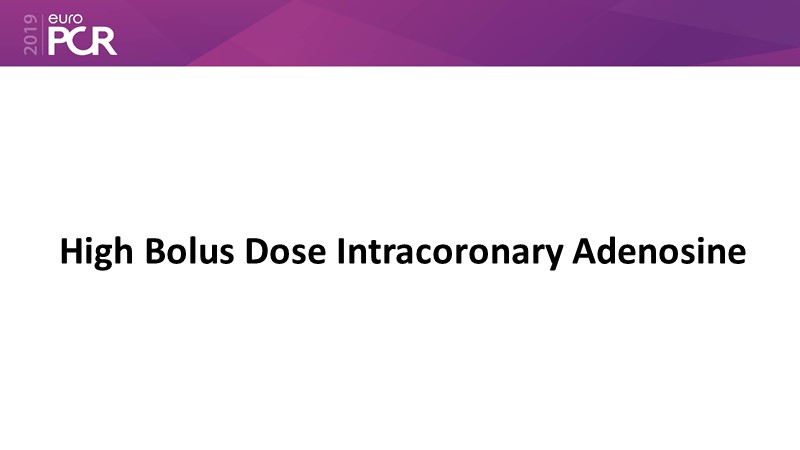 2019 euro PCR

High Bolus Dose Intracoronary Adenosine